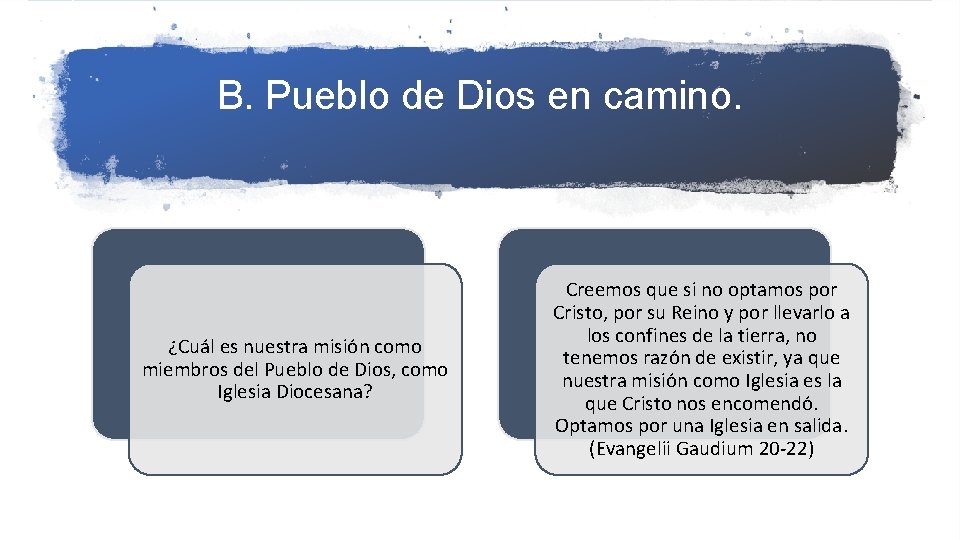 B. Pueblo de Dios en camino.

¿Cuál es nuestra misión como miembros del Pueblo de Dios, como Iglesia Diocesana?

Creemos que si no optamos por Cristo, por su Reino y por llevarlo a los confines de la tierra, no tenemos razón de existir, ya que nuestra misión como Iglesia es la que Cristo nos encomendó. Optamos por una Iglesia en salida. (Evangelii Gaudium 20-22)